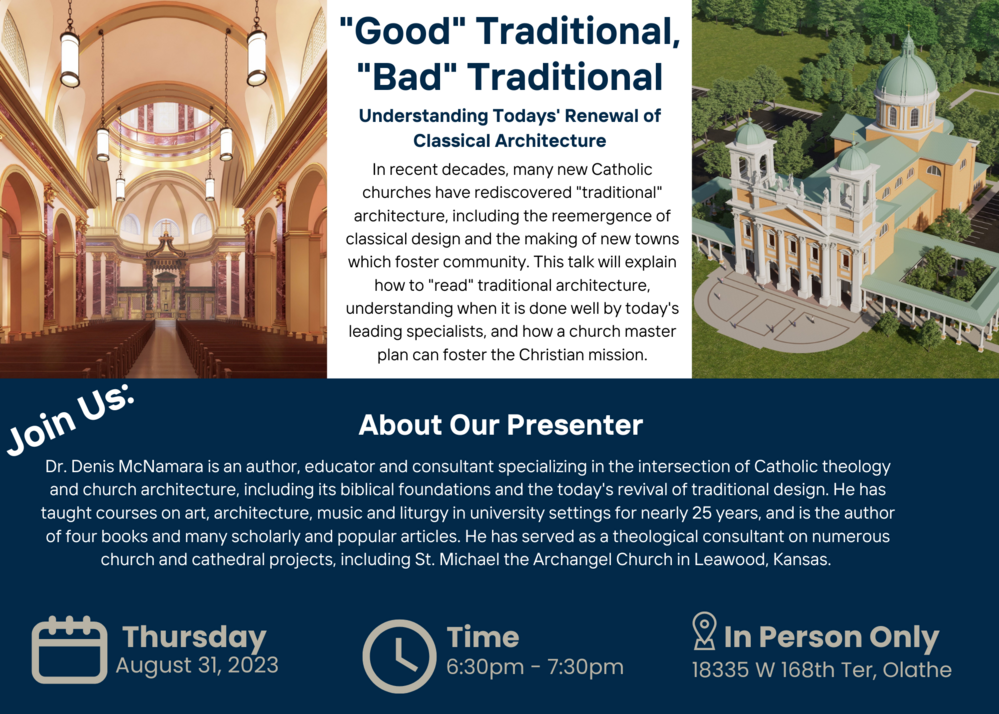 "Good" Traditional, "Bad" Traditional

Understanding Todays' Renewal of Classical Architecture

In recent decades, many new Catholic churches have rediscovered "traditional" architecture, including the reemergence of classical design and the making of new towns which foster community. This talk will explain how to "read" traditional architecture, understanding when it is done well by today's leading specialists, and how a church master plan can foster the Christian mission.

Join Us:

About Our Presenter

Dr. Denis McNamara is an author, educator and consultant specializing in the intersection of Catholic theology and church architecture, including its biblical foundations and the today's revival of traditional design. He has taught courses on art, architecture, music and liturgy in university settings for nearly 25 years, and is the author of four books and many scholarly and popular articles. He has served as a theological consultant on numerous church and cathedral projects, including St. Michael the Archangel Church in Leawood, Kansas.

Thursday
August 31, 2023

Time
6:30pm - 7:30pm

In Person Only
18335 W 168th Ter, Olathe